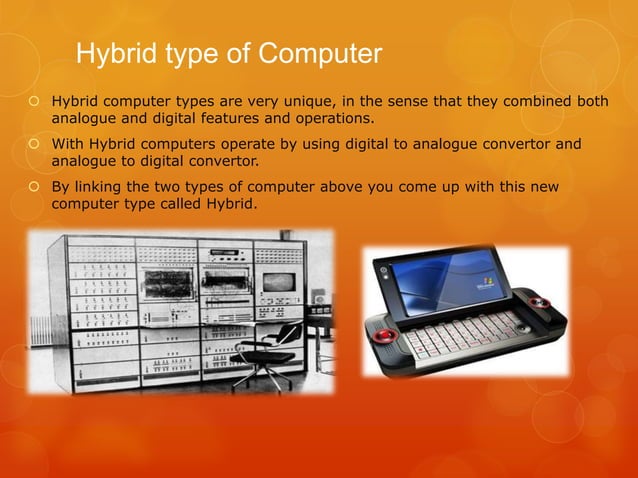 Hybrid type of Computer

Hybrid computer types are very unique, in the sense that they combined both analogue and digital features and operations.

With Hybrid computers operate by using digital to analogue convertor and analogue to digital convertor.

By linking the two types of computer above you come up with this new computer type called Hybrid.